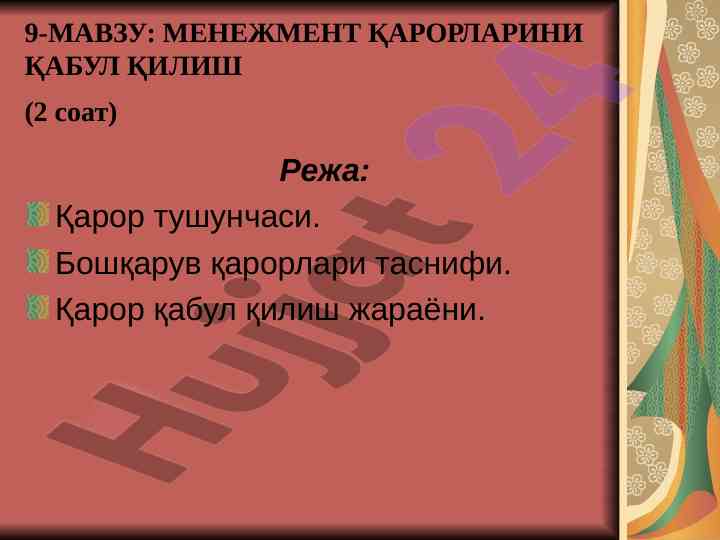 9-МАВЗУ: МЕНЕЖМЕНТ ҚАРОРЛАРИНИ ҚАБУЛ ҚИЛИШ

(2 соат)

Режа:

Қарор тушунчаси.

Бошқарув қарорлари таснифи.

Қарор қабул қилиш жараёни.

Hujjat 24